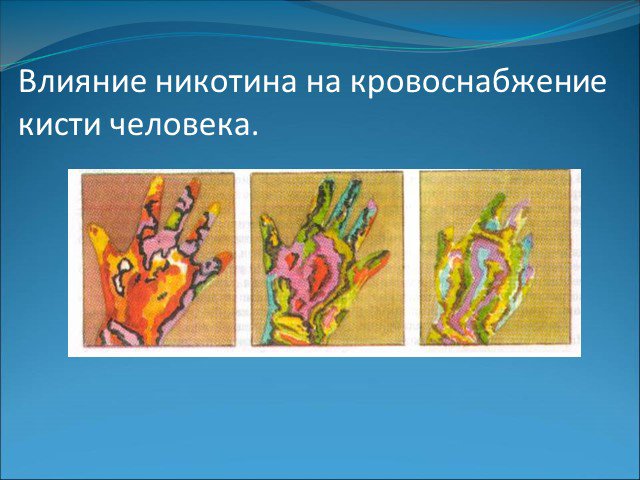 Влияние никотина на кровоснабжение кисти человека.